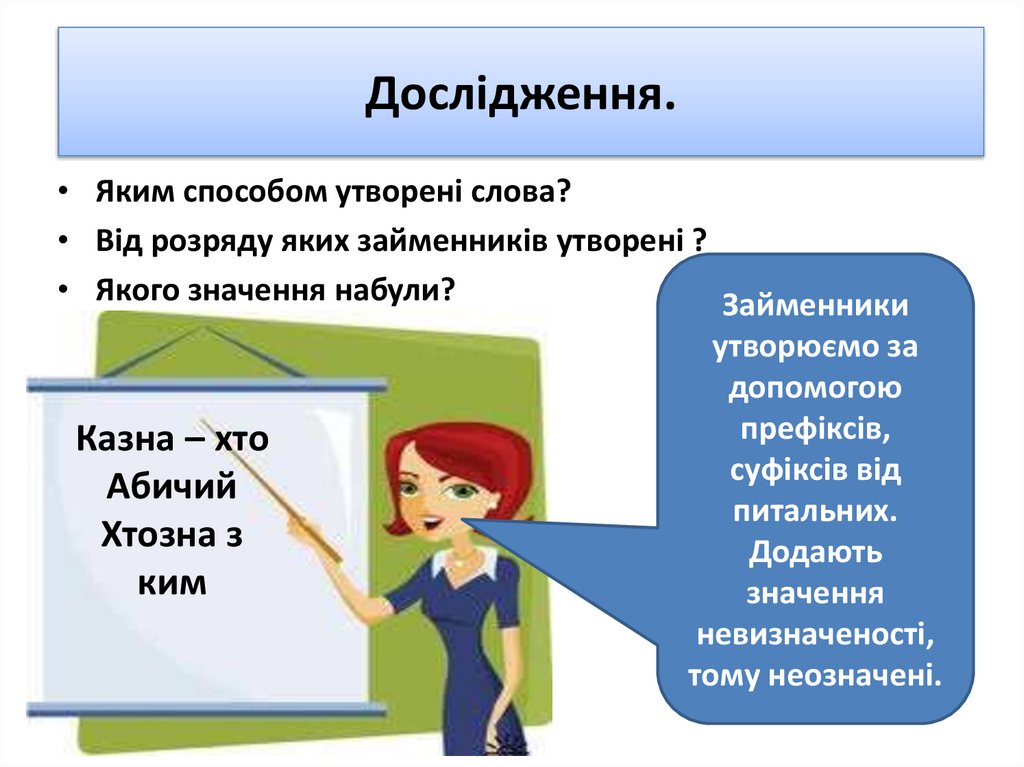 Дослідження.

• Яким способом утворені слова?
• Від розряду яких займенників утворені ?
• Якого значення набули?

Казна – хто
Абичий
Хтозна з ким

Займенники утворюємо за допомогою префіксів, суфіксів від питальних. Додають значення невизначеності, тому неозначені.